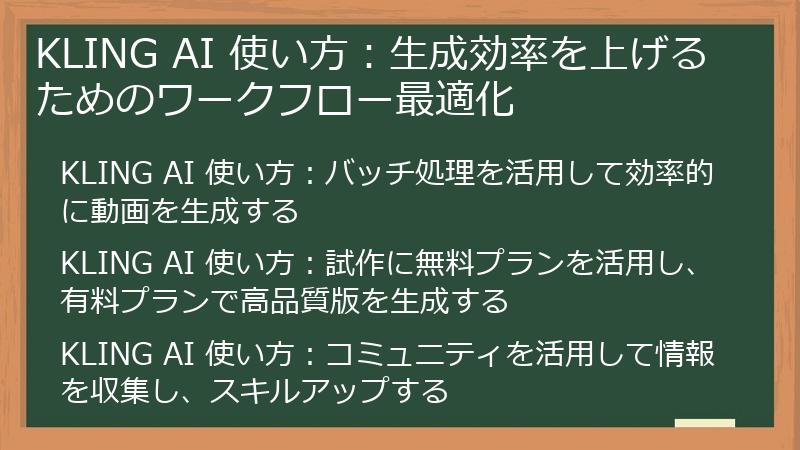 KLING AI 使い方：生成効率を上げるためのワークフロー最適化

KLING AI 使い方：バッチ処理を活用して効率的に動画を生成する

KLING AI 使い方：試作に無料プランを活用し、有料プランで高品質版を生成する

KLING AI 使い方：コミュニティを活用して情報を収集し、スキルアップする